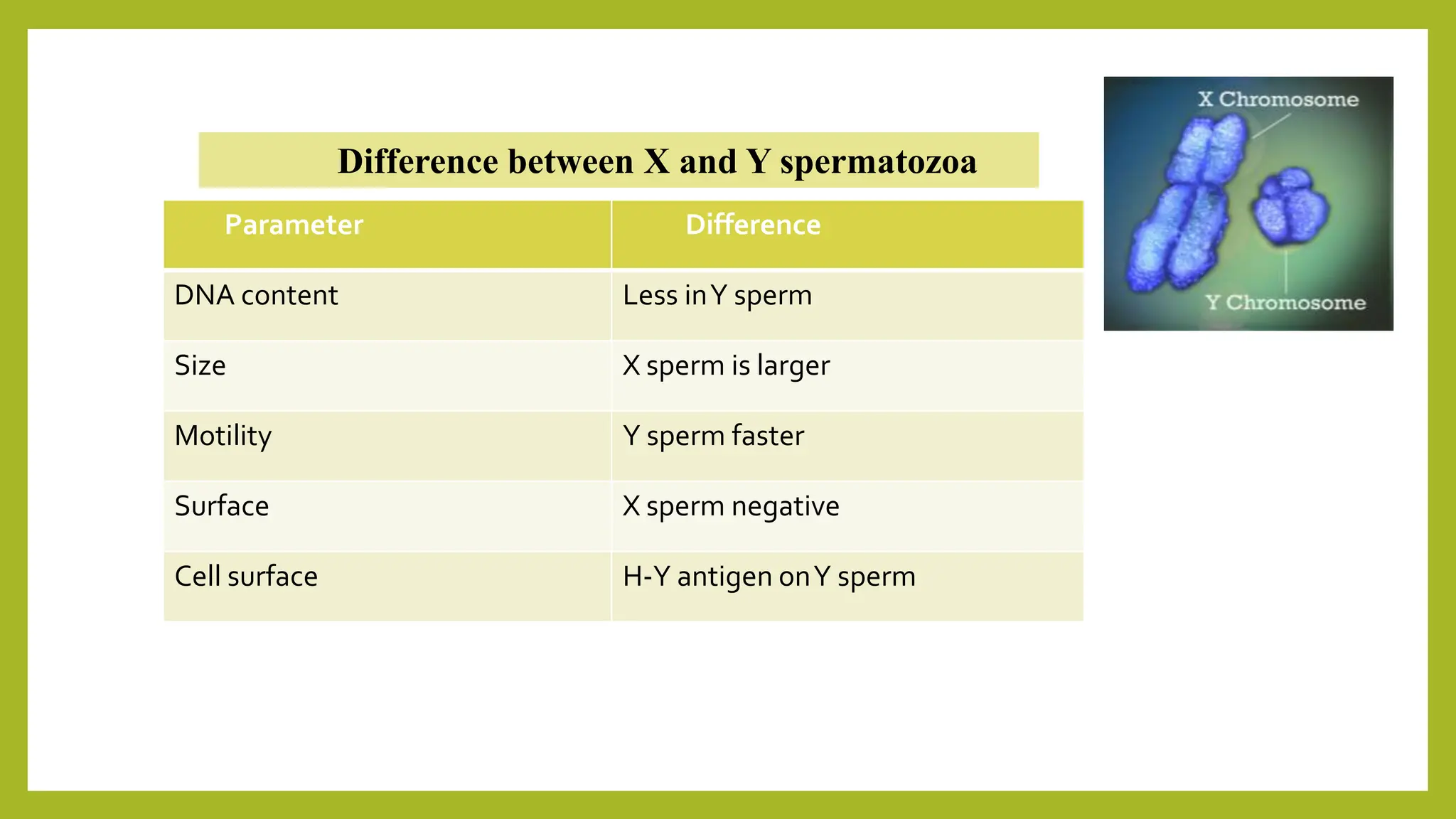 Difference between X and Y spermatozoa

| Parameter | Difference |
|---|---|
| DNA content | Less in Y sperm |
| Size | X sperm is larger |
| Motility | Y sperm faster |
| Surface | X sperm negative |
| Cell surface | H-Y antigen on Y sperm |

X Chromosome

Y Chromosome